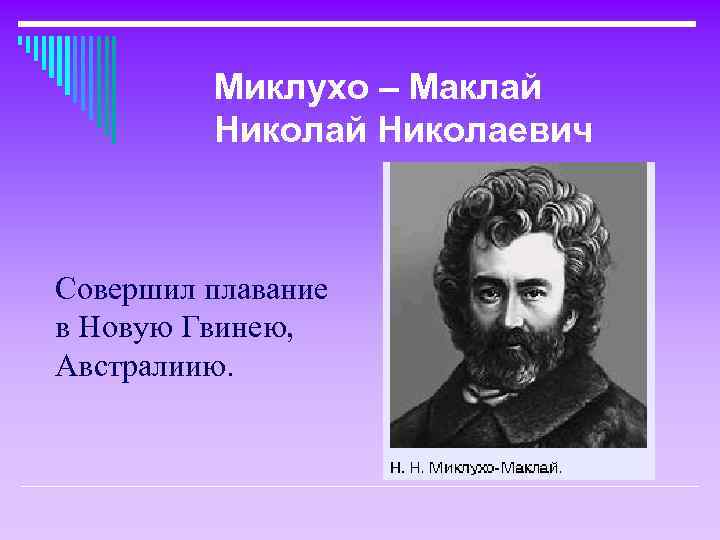 Миклухо – Маклай
Николай Николаевич

Совершил плавание в Новую Гвинею, Австралиию.

Н. Н. Миклухо-Маклай.